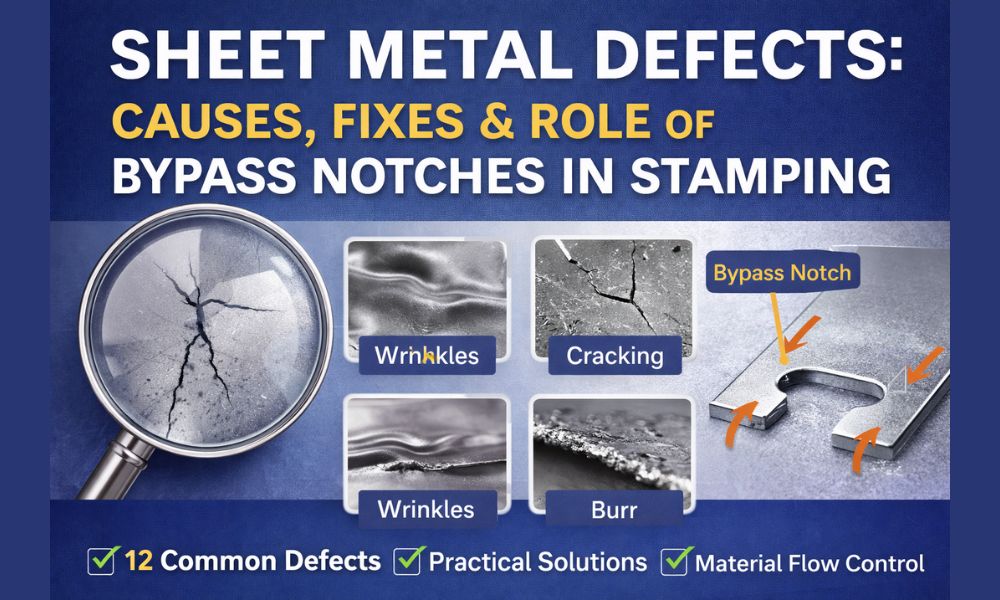 SHEET METAL DEFECTS:
CAUSES, FIXES & ROLE OF
BYPASS NOTCHES IN STAMPING

Wrinkles
Cracking
Bypass Notch
Wrinkles
Burr

12 Common Defects
Practical Solutions
Material Flow Control